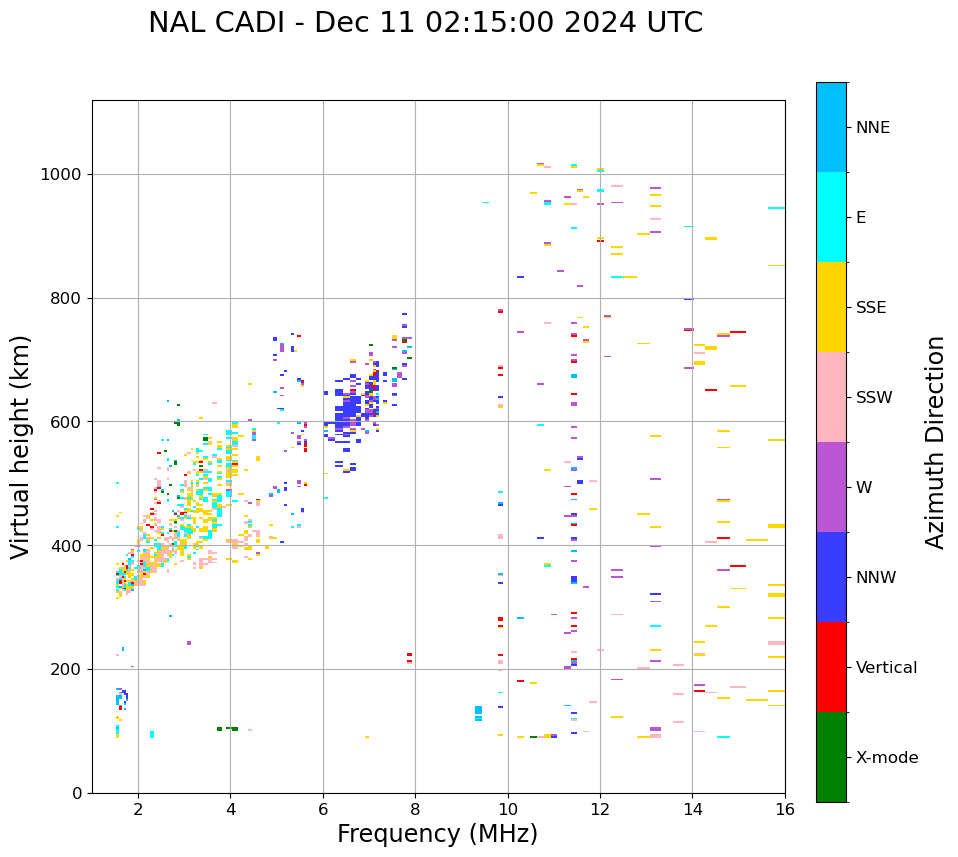 NAL CADI - Dec 11 02:15:00 2024 UTC

Virtual height (km)

1000
800
600
400
200
0

2
4
6
8
10
12
14
16

Frequency (MHz)

NNE
E
SSE
SSW
W
NNW
Vertical
X-mode

Azimuth Direction